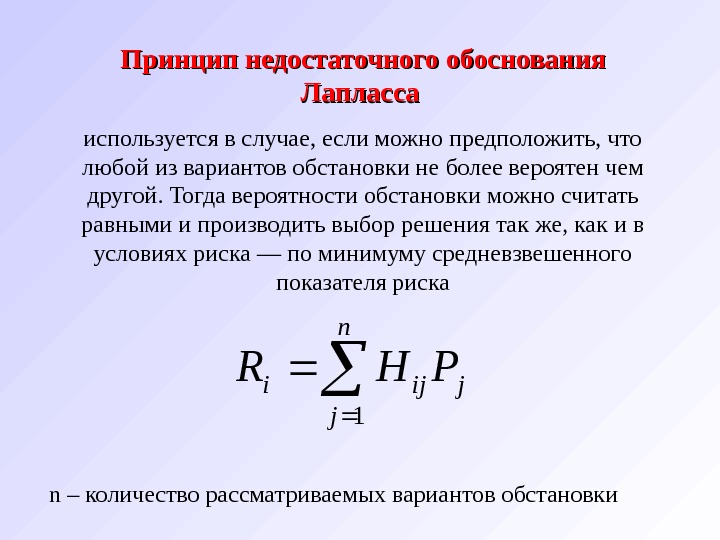 Принцип недостаточного обоснования Лапласса

используется в случае, если можно предположить, что любой из вариантов обстановки не более вероятен чем другой. Тогда вероятности обстановки можно считать равными и производить выбор решения так же, как и в условиях риска — по минимуму средневзвешенного показателя риска

$R_i = \sum_{j=1}^{n} H_{ij} P_j$

n – количество рассматриваемых вариантов обстановки